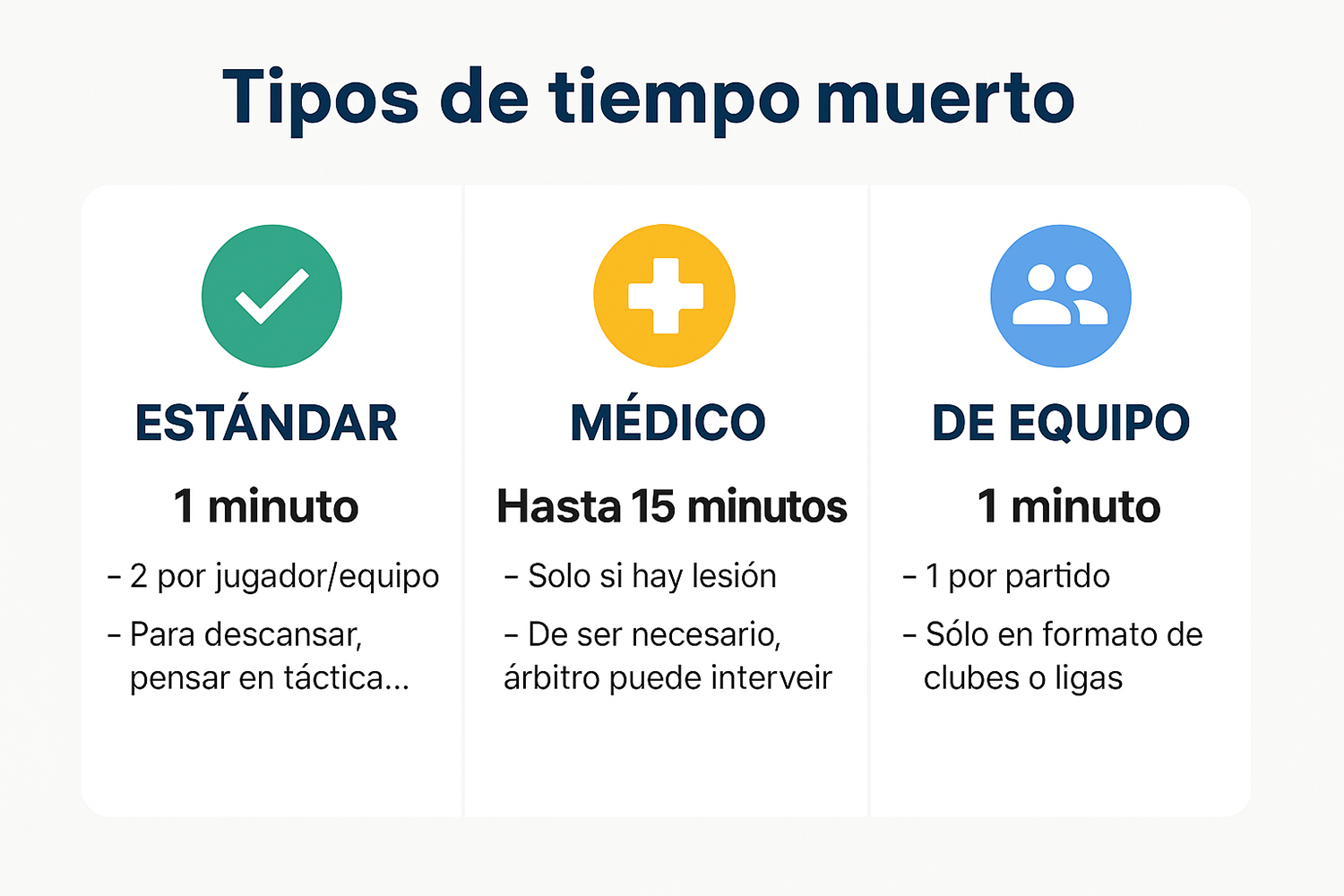 Tipos de tiempo muerto

ESTÁNDAR

1 minuto

– 2 por jugador/equipo

– Para descansar, pensar en táctica...

MÉDICO

Hasta 15 minutos

– Solo si hay lesión

– De ser necesario, árbitro puede interveir

DE EQUIPO

1 minuto

– 1 por partido

– Sólo en formato de clubes o ligas